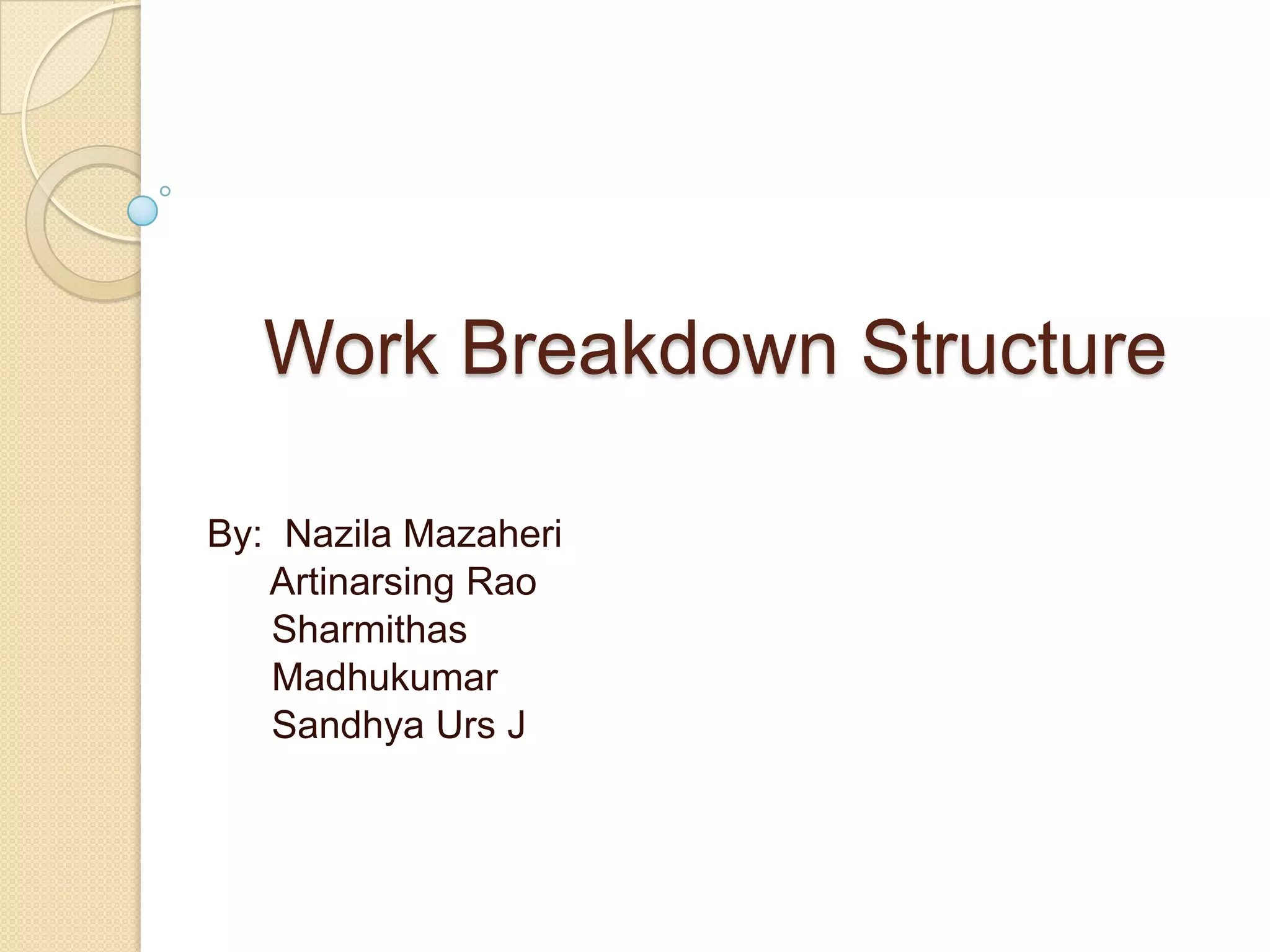 Work Breakdown Structure

By: Nazila Mazaheri
Artinarsing Rao
Sharmithas
Madhukumar
Sandhya Urs J